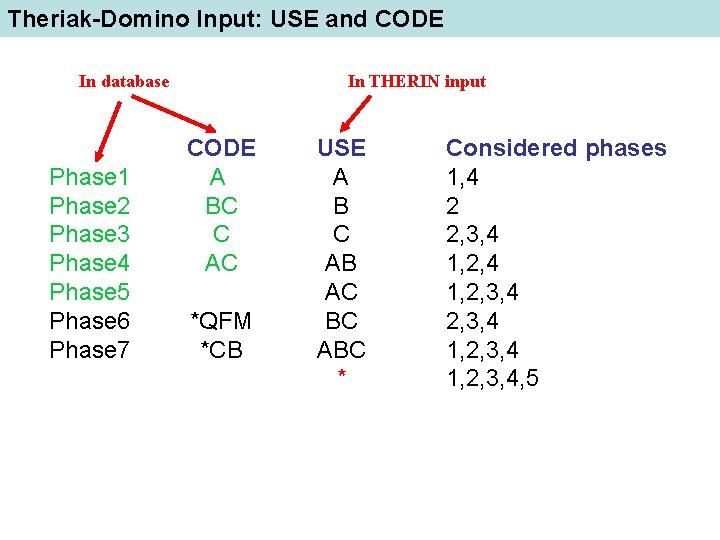 Theriak-Domino Input: USE and CODE

In database

In THERIN input

| | CODE | USE | Considered phases |
|---|---|---|---|
| Phase1 | A | A | 1,4 |
| Phase2 | BC | B | 2 |
| Phase3 | C | C | 2,3,4 |
| Phase4 | AC | AB | 1,2,4 |
| Phase5 | | AC | 1,2,3,4 |
| Phase6 | *QFM | BC | 2,3,4 |
| Phase7 | *CB | ABC | 1,2,3,4 |
| | | * | 1,2,3,4,5 |